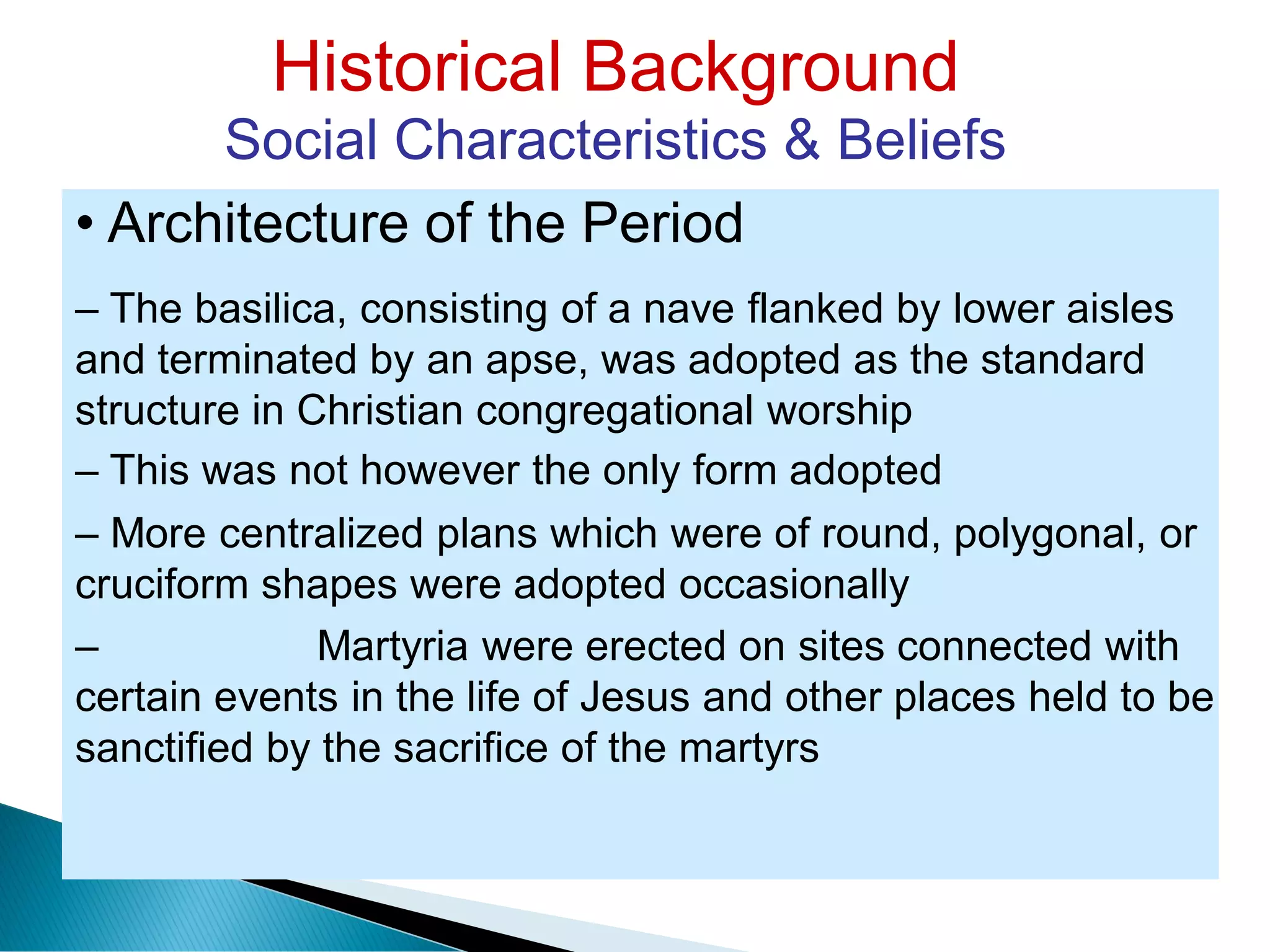 Historical Background
Social Characteristics & Beliefs

• Architecture of the Period

– The basilica, consisting of a nave flanked by lower aisles and terminated by an apse, was adopted as the standard structure in Christian congregational worship

– This was not however the only form adopted

– More centralized plans which were of round, polygonal, or cruciform shapes were adopted occasionally

– Martyria were erected on sites connected with certain events in the life of Jesus and other places held to be sanctified by the sacrifice of the martyrs